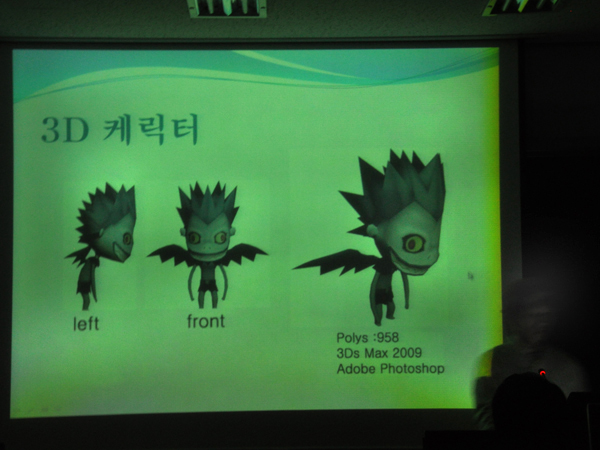 3D 케릭터

left

front

Polys :958
3Ds Max 2009
Adobe Photoshop